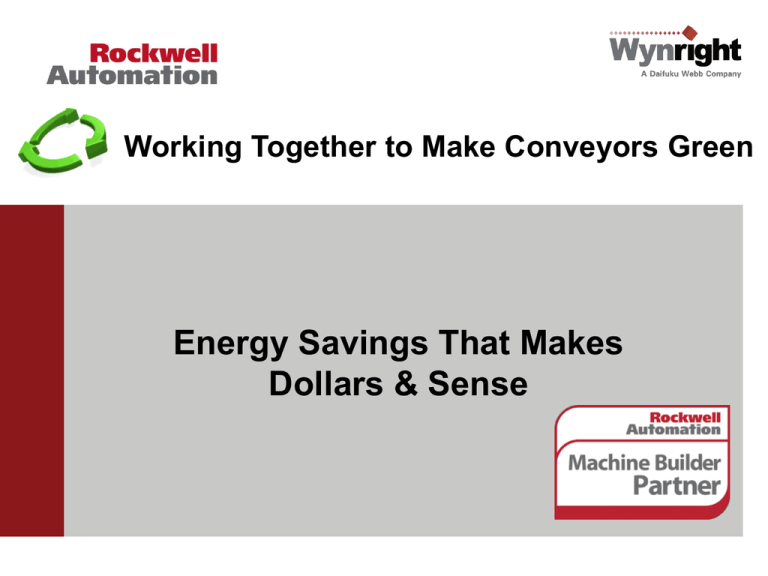 Rockwell Automation

Wynright
A Daifuku Webb Company

Working Together to Make Conveyors Green

Energy Savings That Makes Dollars & Sense

Rockwell Automation
Machine Builder Partner